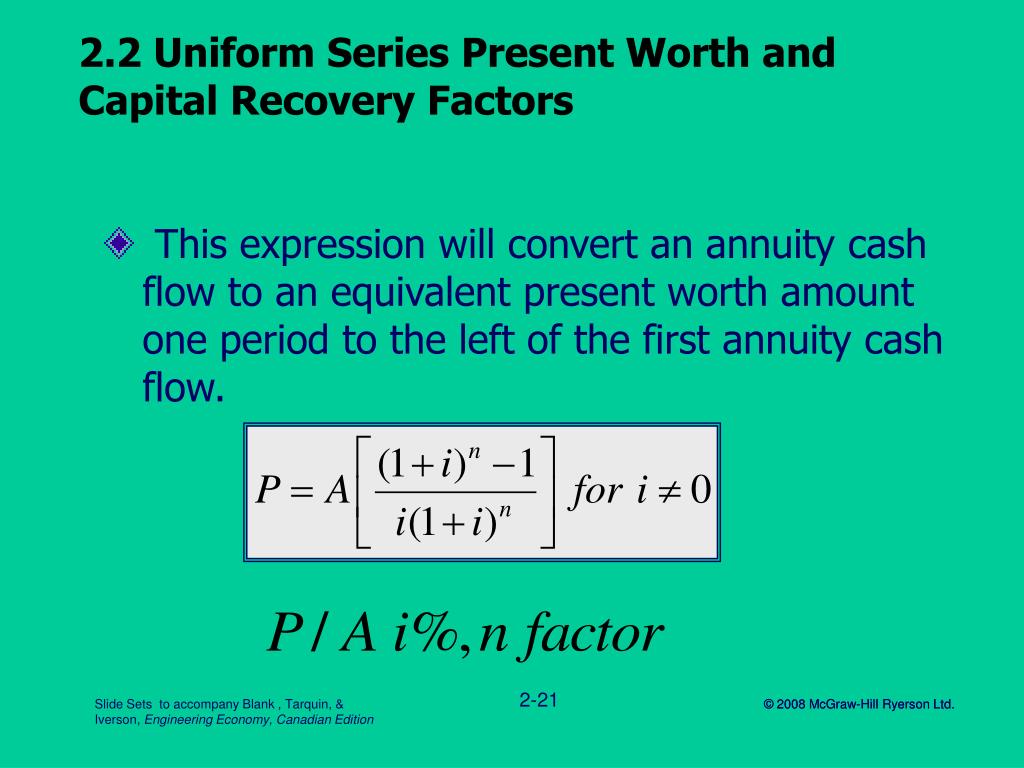 2.2 Uniform Series Present Worth and Capital Recovery Factors

This expression will convert an annuity cash flow to an equivalent present worth amount one period to the left of the first annuity cash flow.

$P = A\left[\frac{(1+i)^n - 1}{i(1+i)^n}\right] for\ i \neq 0$

$P / A\ i\%, n\ factor$

Slide Sets to accompany Blank , Tarquin, & Iverson, Engineering Economy, Canadian Edition

2-21

© 2008 McGraw-Hill Ryerson Ltd.